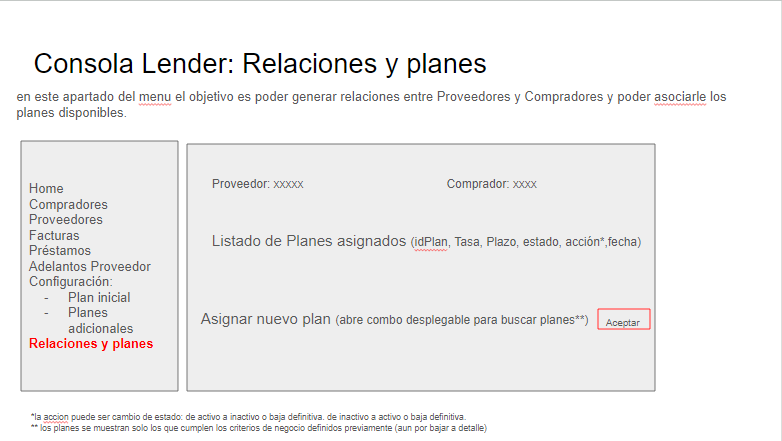 Consola Lender: Relaciones y planes

en este apartado del menu el objetivo es poder generar relaciones entre Proveedores y Compradores y poder asociarle los planes disponibles.

Home
Compradores
Proveedores
Facturas
Préstamos
Adelantos Proveedor
Configuración:
- Plan inicial
- Planes adicionales
Relaciones y planes

Proveedor: xxxxx

Comprador: xxxx

Listado de Planes asignados (idPlan, Tasa, Plazo, estado, acción*,fecha)

Asignar nuevo plan (abre combo desplegable para buscar planes**)

Aceptar

*la accion puede ser cambio de estado: de activo a inactivo o baja definitiva. de inactivo a activo o baja definitiva.
** los planes se muestran solo los que cumplen los criterios de negocio definidos previamente (aun por bajar a detalle)